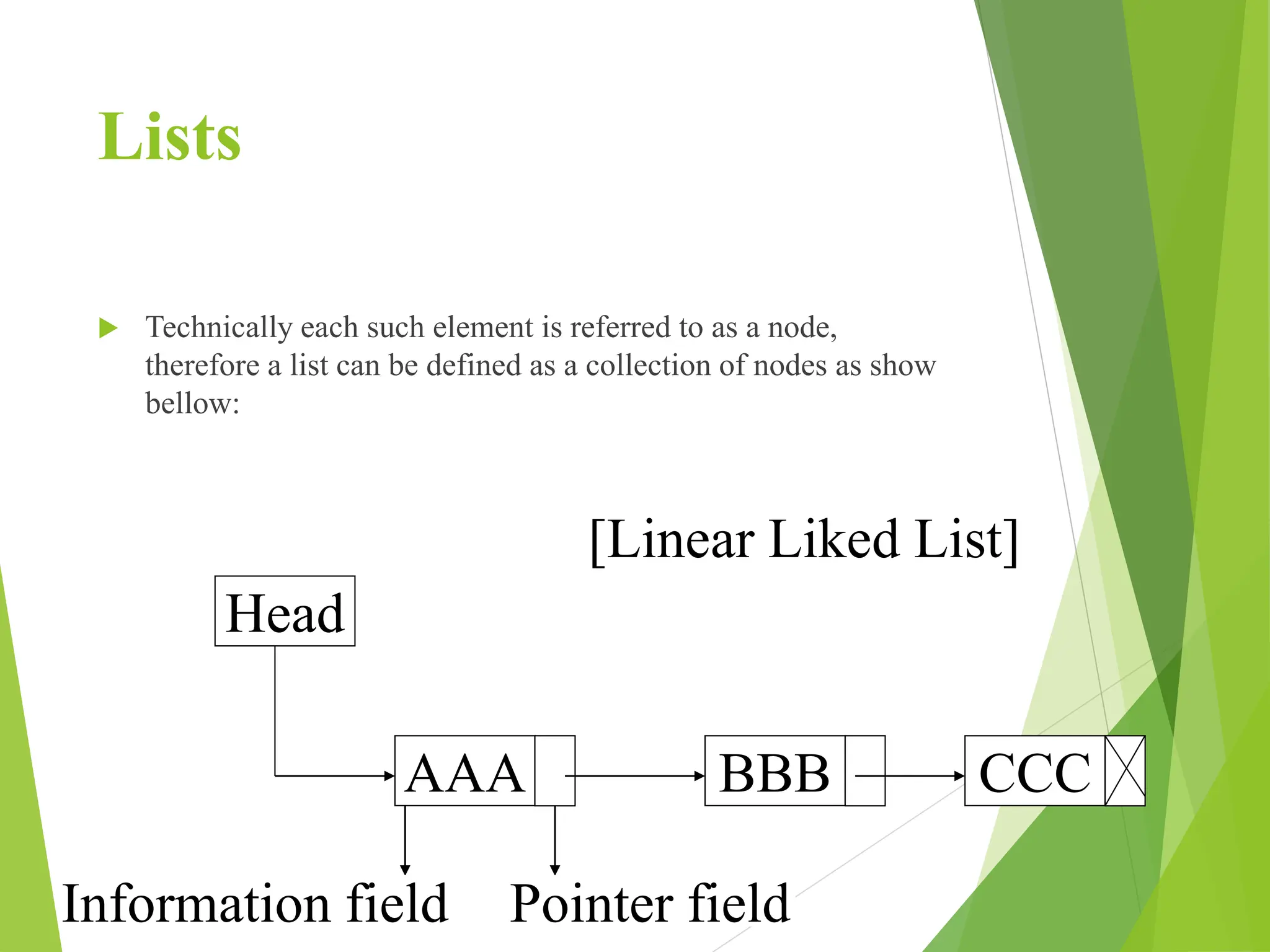 Lists

Technically each such element is referred to as a node, therefore a list can be defined as a collection of nodes as show bellow:

[Linear Liked List]

Head

AAA

BBB

CCC

Information field

Pointer field